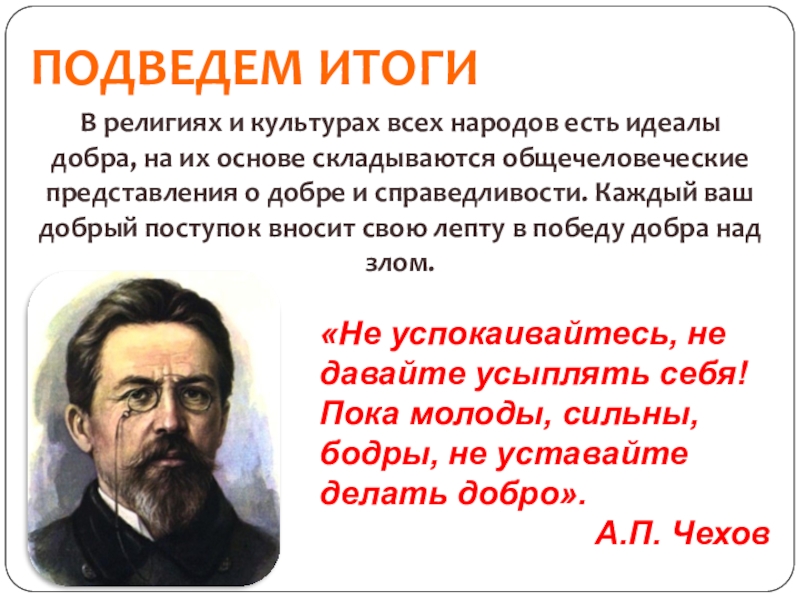 ПОДВЕДЕМ ИТОГИ

В религиях и культурах всех народов есть идеалы добра, на их основе складываются общечеловеческие представления о добре и справедливости. Каждый ваш добрый поступок вносит свою лепту в победу добра над злом.

«Не успокаивайтесь, не давайте усыплять себя! Пока молоды, сильны, бодры, не уставайте делать добро».

А.П. Чехов